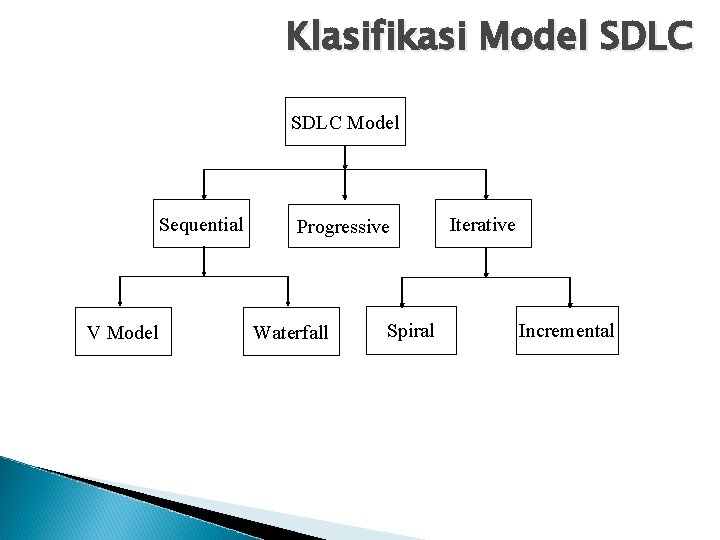 Klasifikasi Model SDLC

SDLC Model

Sequential

Progressive

Iterative

V Model

Waterfall

Spiral

Incremental